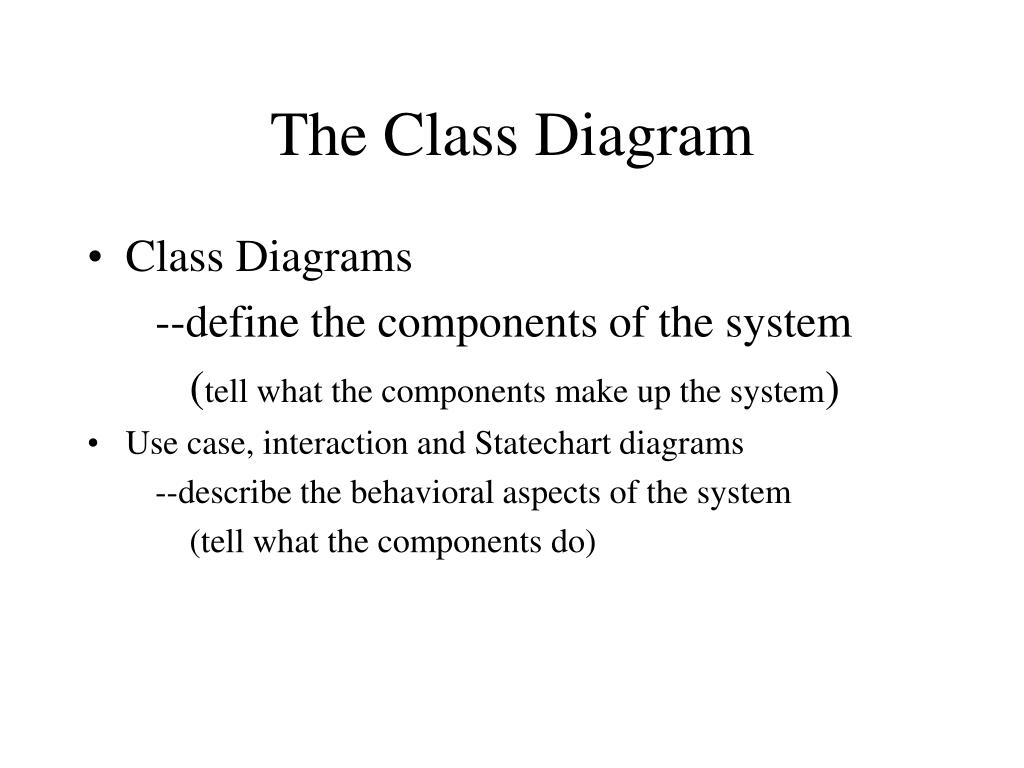 The Class Diagram

• Class Diagrams

--define the components of the system

(tell what the components make up the system)

• Use case, interaction and Statechart diagrams

--describe the behavioral aspects of the system

(tell what the components do)